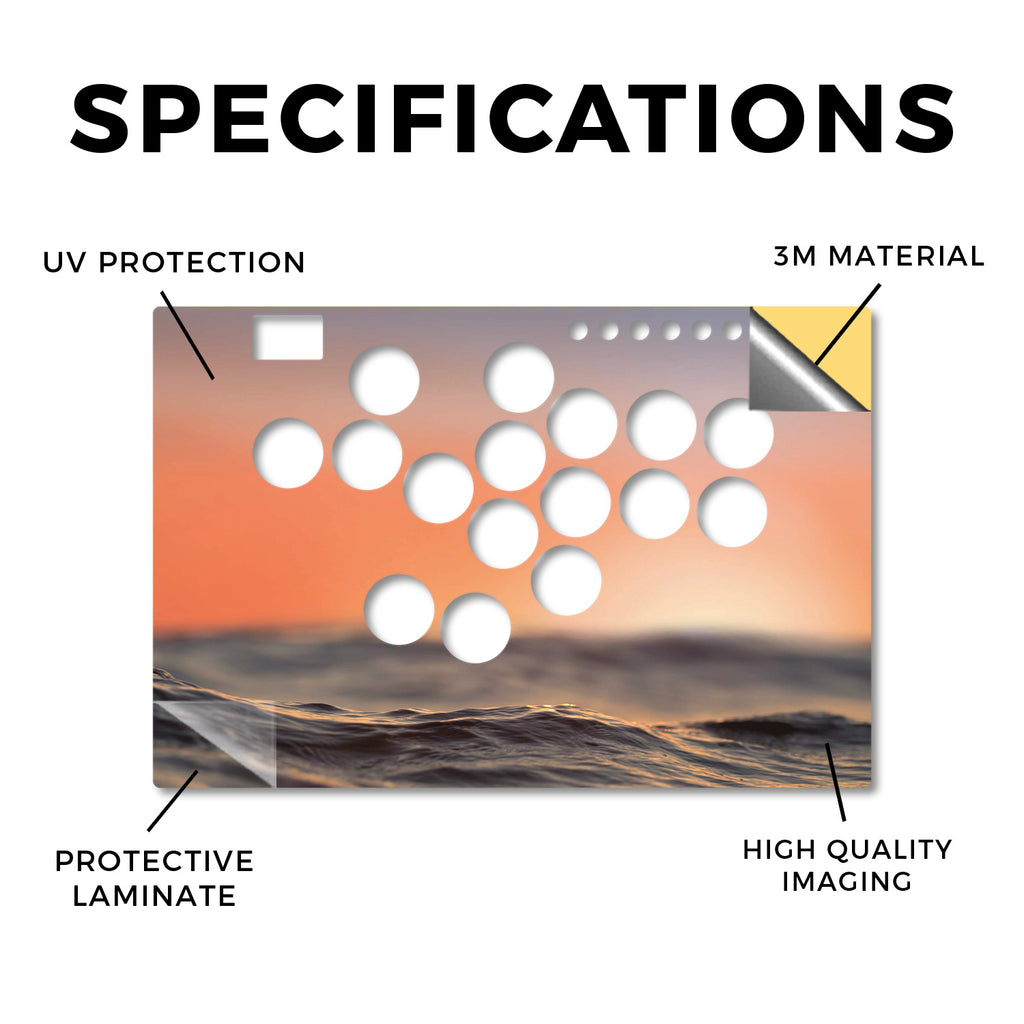 SPECIFICATIONS

UV PROTECTION

3M MATERIAL

PROTECTIVE LAMINATE

HIGH QUALITY IMAGING